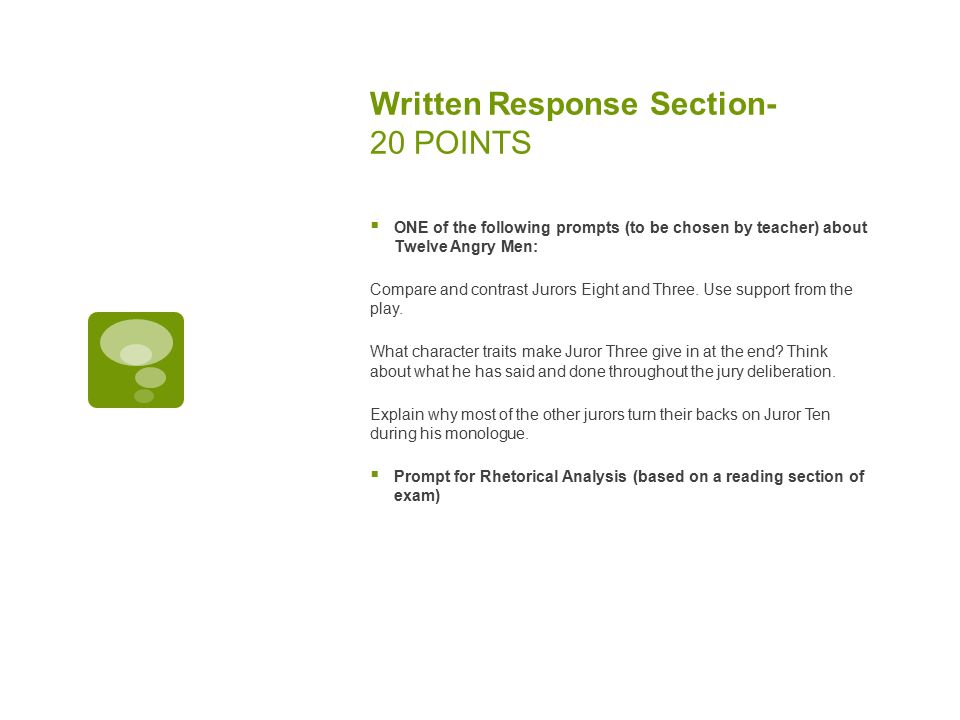 Written Response Section-
20 POINTS

▪ ONE of the following prompts (to be chosen by teacher) about Twelve Angry Men:

Compare and contrast Jurors Eight and Three. Use support from the play.

What character traits make Juror Three give in at the end? Think about what he has said and done throughout the jury deliberation.

Explain why most of the other jurors turn their backs on Juror Ten during his monologue.

▪ Prompt for Rhetorical Analysis (based on a reading section of exam)